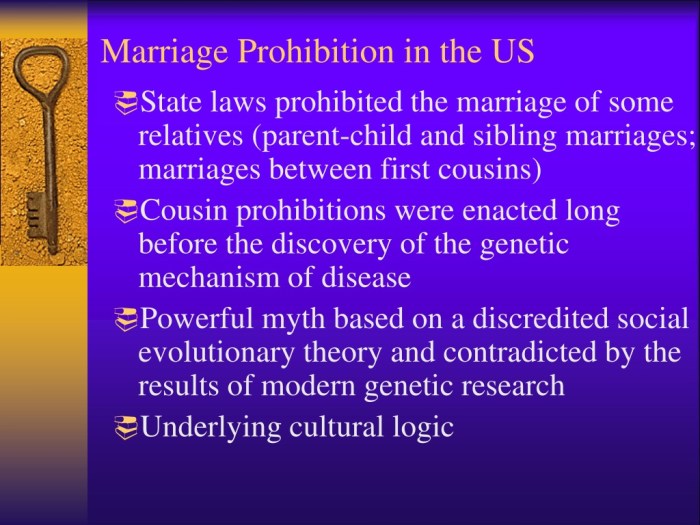 Marriage Prohibition in the US

State laws prohibited the marriage of some relatives (parent-child and sibling marriages; marriages between first cousins)

Cousin prohibitions were enacted long before the discovery of the genetic mechanism of disease

Powerful myth based on a discredited social evolutionary theory and contradicted by the results of modern genetic research

Underlying cultural logic